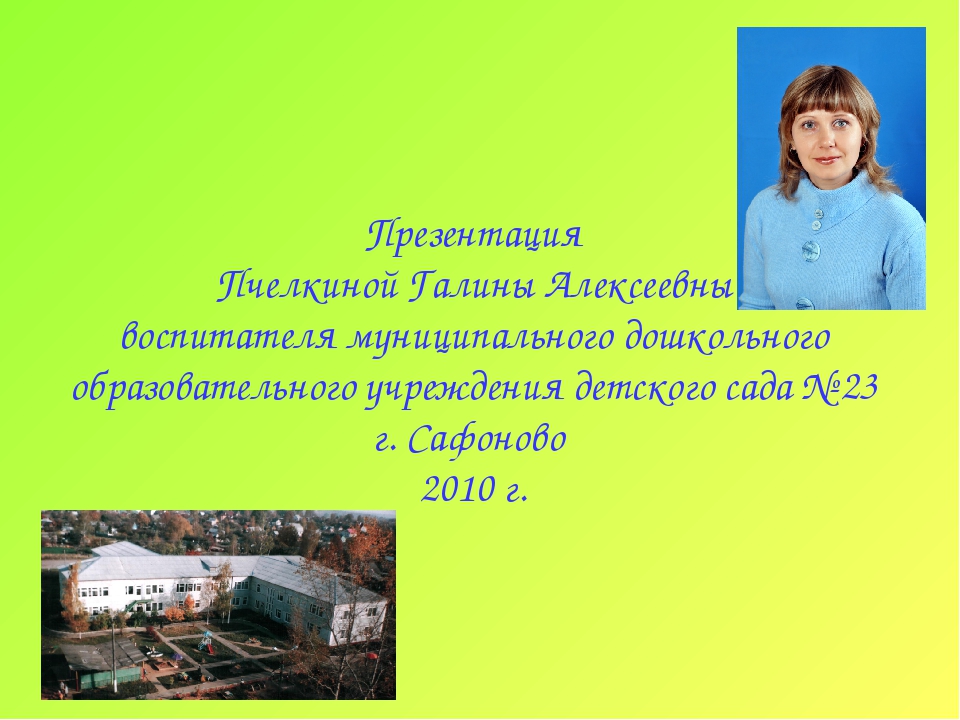 Презентация
Пчелкиной Галины Алексеевны
воспитателя муниципального дошкольного образовательного учреждения детского сада №23
г. Сафоново
2010 г.